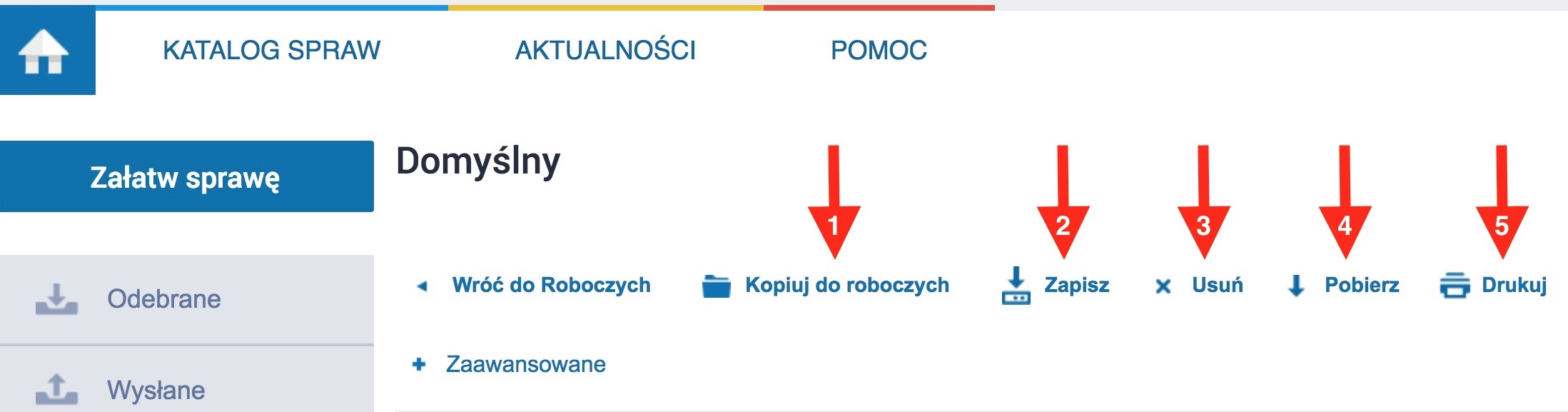 KATALOG SPRAW
AKTUALNOŚCI
POMOC

Załatw sprawę

Odebrane

Wysłane

Domyślny

1
2
3
4
5

Wróć do Roboczych
Kopiuj do roboczych
Zapisz
Usuń
Pobierz
Drukuj

Zaawansowane